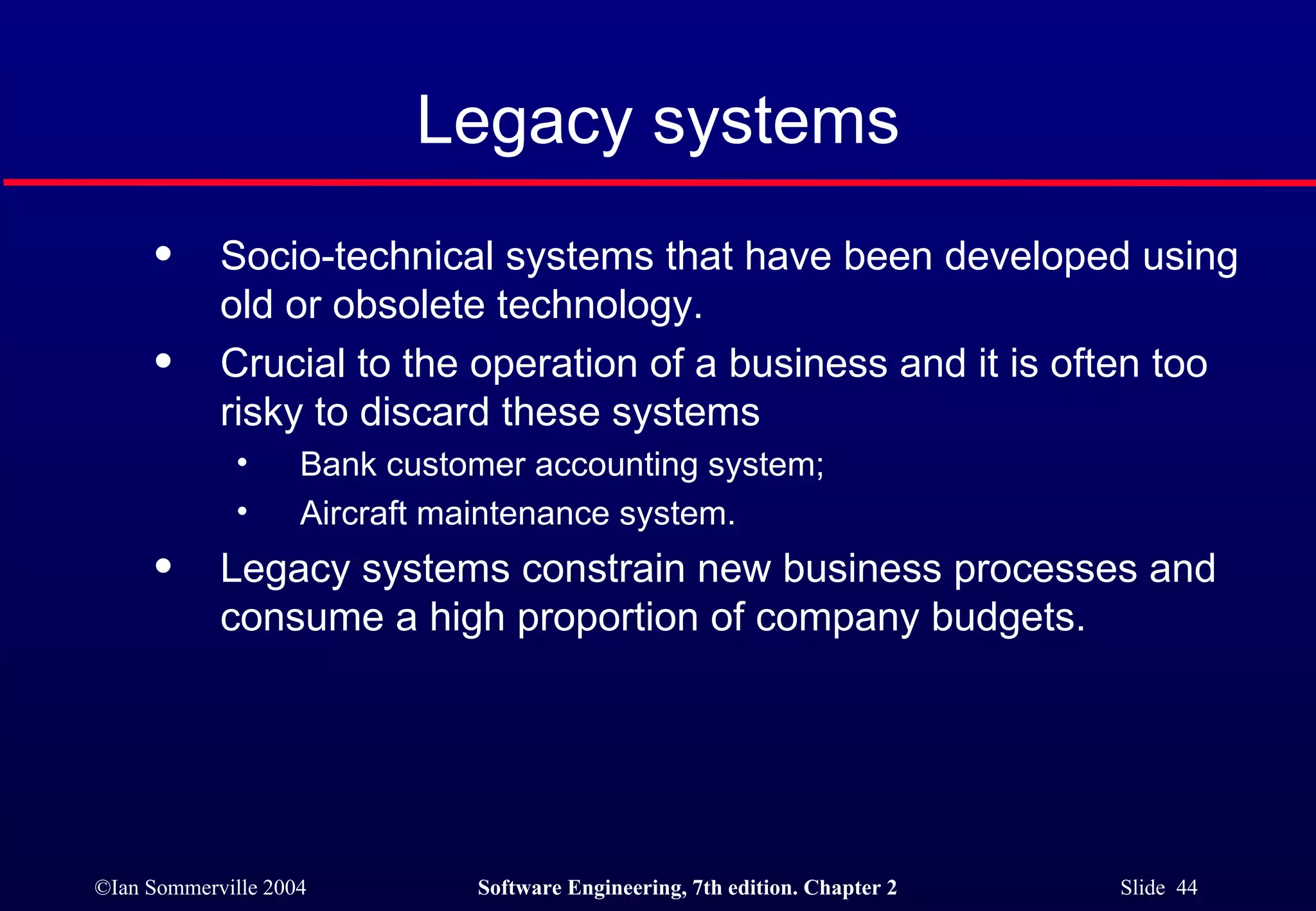 Legacy systems

• Socio-technical systems that have been developed using old or obsolete technology.
• Crucial to the operation of a business and it is often too risky to discard these systems
  • Bank customer accounting system;
  • Aircraft maintenance system.
• Legacy systems constrain new business processes and consume a high proportion of company budgets.

©Ian Sommerville 2004

Software Engineering, 7th edition. Chapter 2

Slide 44